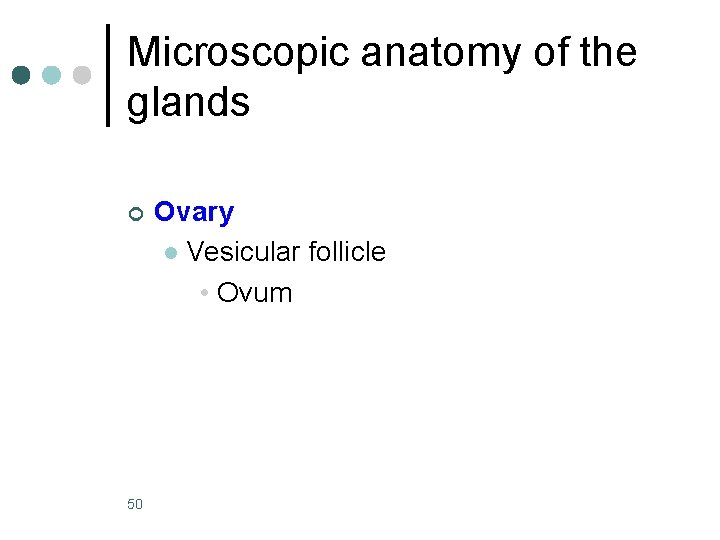 Microscopic anatomy of the glands

Ovary
Vesicular follicle
Ovum

50